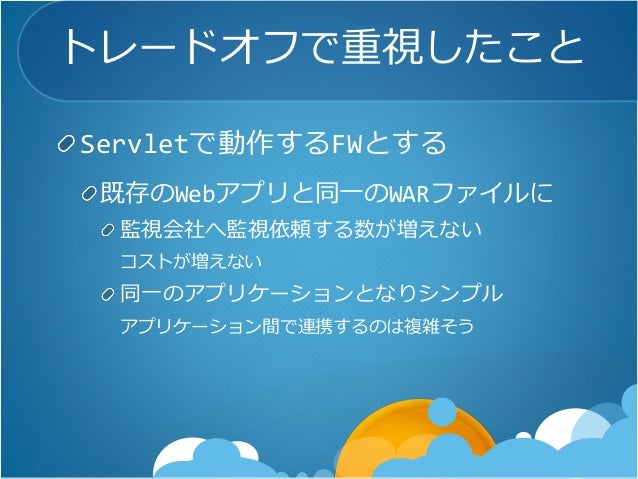 トレードオフで重視したこと

Servletで動作するFWとする

既存のWebアプリと同一のWARファイルに

監視会社へ監視依頼する数が増えない

コストが増えない

同一のアプリケーションとなりシンプル

アプリケーション間で連携するのは複雑そう